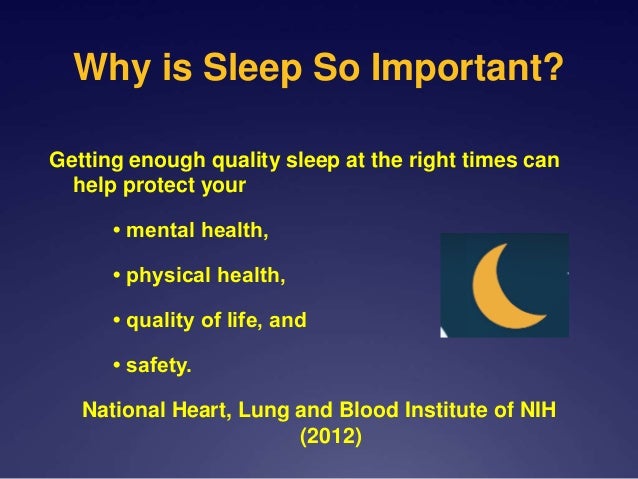 Why is Sleep So Important?

Getting enough quality sleep at the right times can help protect your

• mental health,

• physical health,

• quality of life, and

• safety.

National Heart, Lung and Blood Institute of NIH (2012)